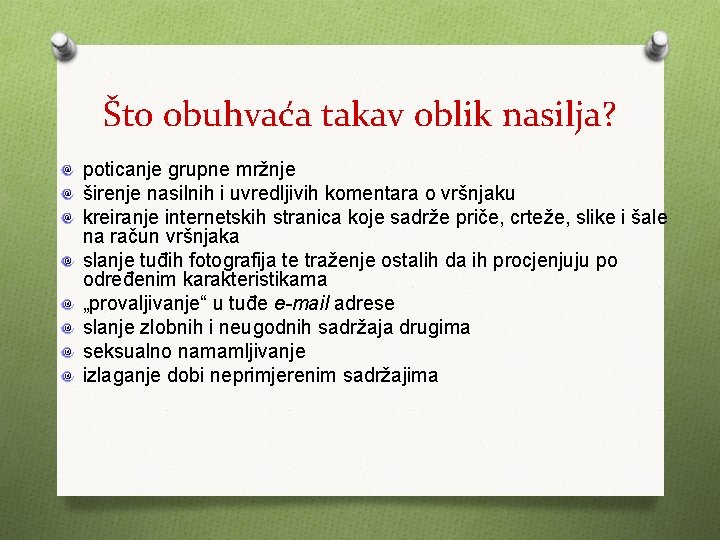 Što obuhvaća takav oblik nasilja?

poticanje grupne mržnje
širenje nasilnih i uvredljivih komentara o vršnjaku
kreiranje internetskih stranica koje sadrže priče, crteže, slike i šale na račun vršnjaka
slanje tuđih fotografija te traženje ostalih da ih procjenjuju po određenim karakteristikama
„provaljivanje“ u tuđe e-mail adrese
slanje zlobnih i neugodnih sadržaja drugima
seksualno namamljivanje
izlaganje dobi neprimjerenim sadržajima